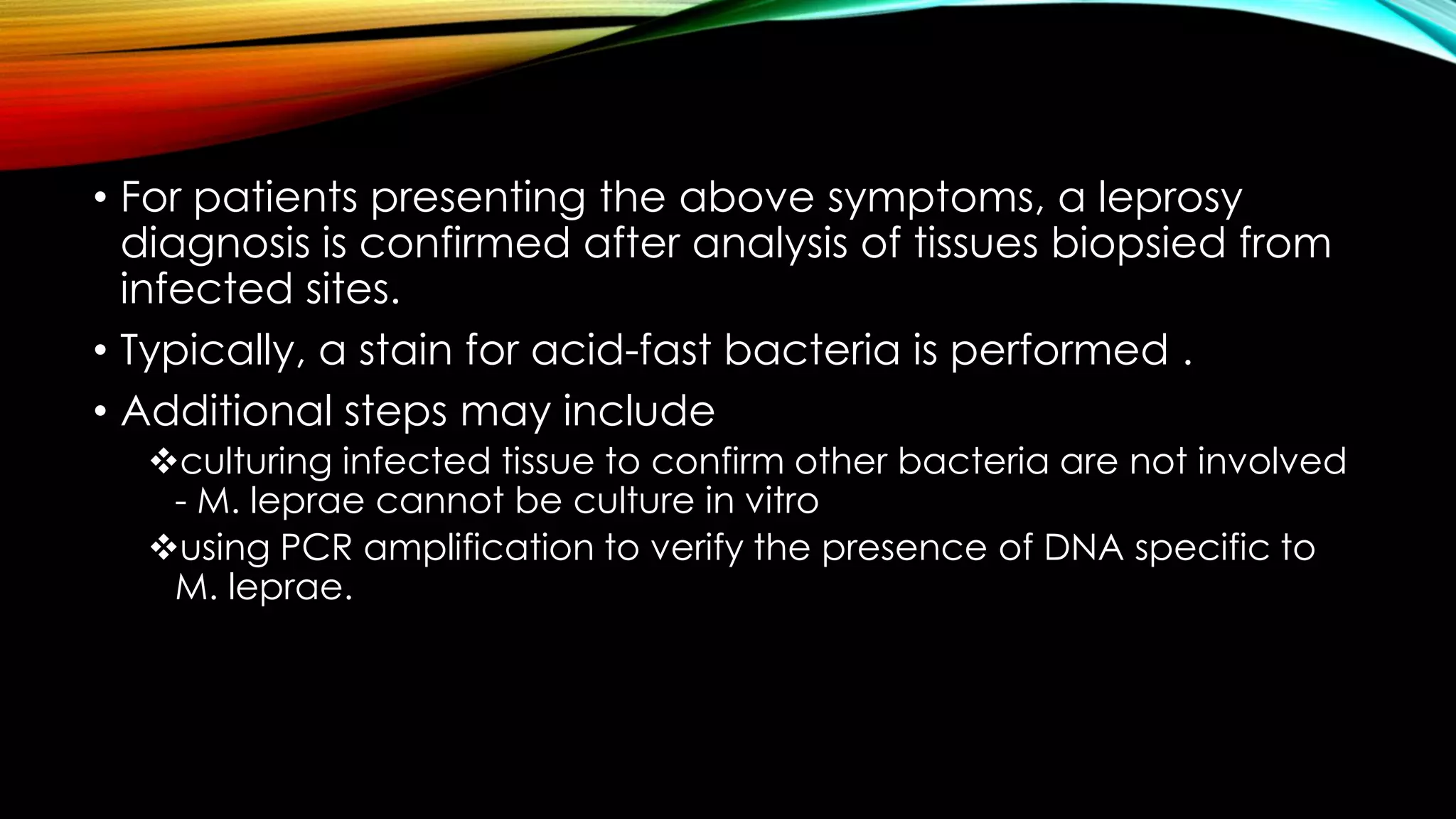 • For patients presenting the above symptoms, a leprosy diagnosis is confirmed after analysis of tissues biopsied from infected sites.

• Typically, a stain for acid-fast bacteria is performed .

• Additional steps may include

❖culturing infected tissue to confirm other bacteria are not involved - M. leprae cannot be culture in vitro

❖using PCR amplification to verify the presence of DNA specific to M. leprae.